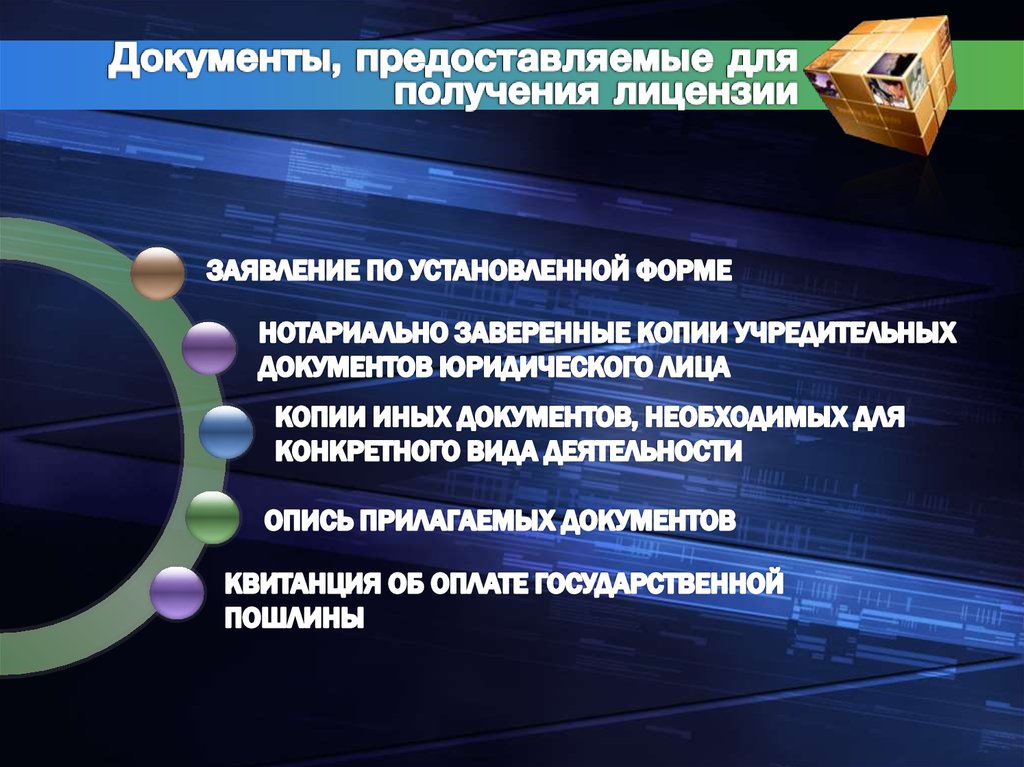 Документы, предоставляемые для получения лицензии

ЗАЯВЛЕНИЕ ПО УСТАНОВЛЕННОЙ ФОРМЕ

НОТАРИАЛЬНО ЗАВЕРЕННЫЕ КОПИИ УЧРЕДИТЕЛЬНЫХ ДОКУМЕНТОВ ЮРИДИЧЕСКОГО ЛИЦА

КОПИИ ИНЫХ ДОКУМЕНТОВ, НЕОБХОДИМЫХ ДЛЯ КОНКРЕТНОГО ВИДА ДЕЯТЕЛЬНОСТИ

ОПИСЬ ПРИЛАГАЕМЫХ ДОКУМЕНТОВ

КВИТАНЦИЯ ОБ ОПЛАТЕ ГОСУДАРСТВЕННОЙ ПОШЛИНЫ